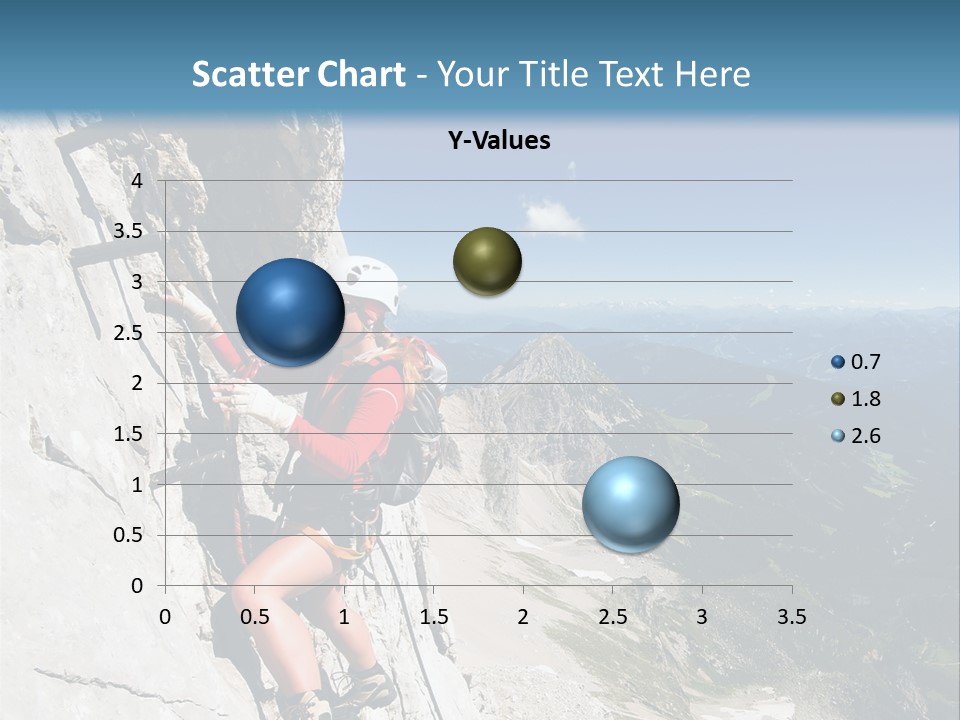 Scatter Chart - Your Title Text Here

Y-Values

4
3.5
3
2.5
2
1.5
1
0.5
0

0 0.5 1 1.5 2 2.5 3 3.5

0.7
1.8
2.6